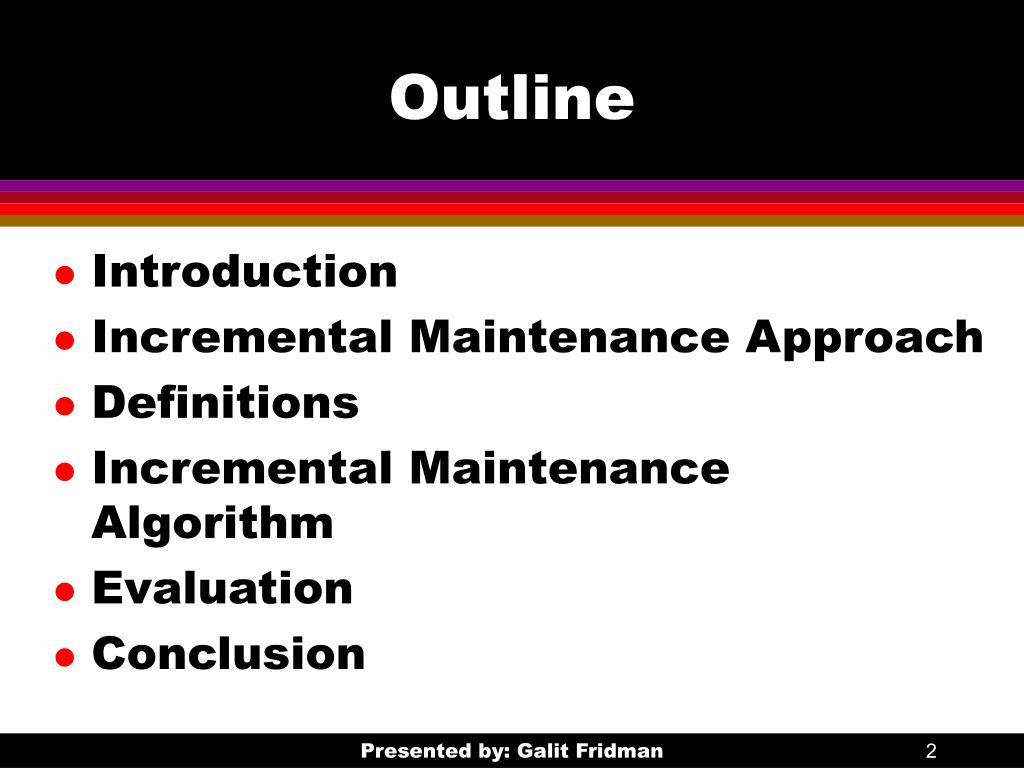 Outline

- Introduction
- Incremental Maintenance Approach
- Definitions
- Incremental Maintenance Algorithm
- Evaluation
- Conclusion

Presented by: Galit Fridman

2